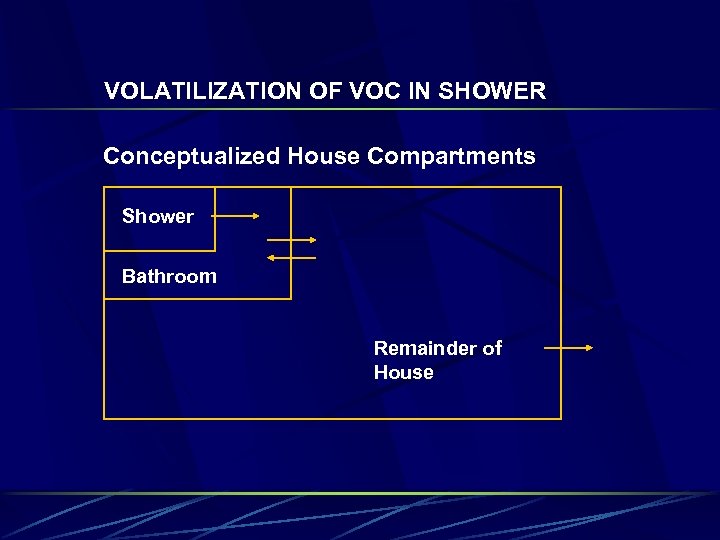 VOLATILIZATION OF VOC IN SHOWER

Conceptualized House Compartments

Shower

Bathroom

Remainder of House